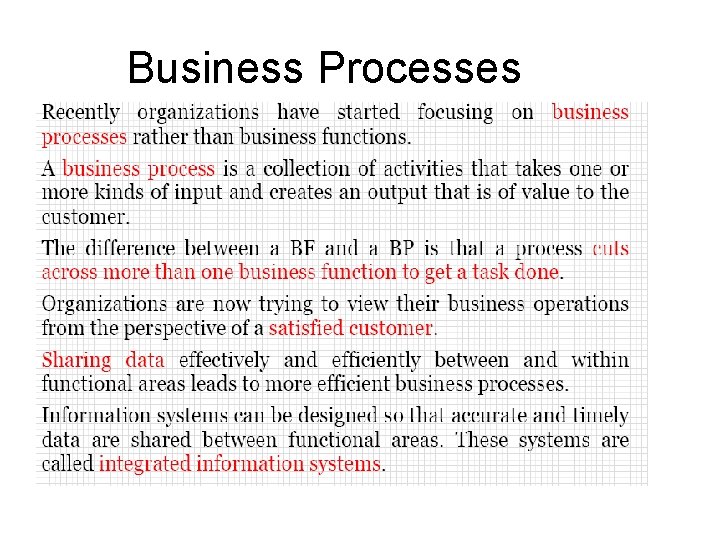 Business Processes

Recently organizations have started focusing on business processes rather than business functions.

A business process is a collection of activities that takes one or more kinds of input and creates an output that is of value to the customer.

The difference between a BF and a BP is that a process cuts across more than one business function to get a task done.

Organizations are now trying to view their business operations from the perspective of a satisfied customer.

Sharing data effectively and efficiently between and within functional areas leads to more efficient business processes.

Information systems can be designed so that accurate and timely data are shared between functional areas. These systems are called integrated information systems.